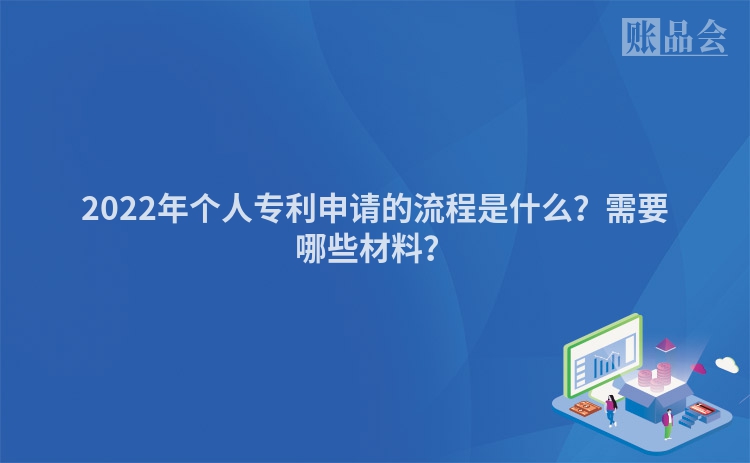 账品会

2022年个人专利申请的流程是什么？需要哪些材料？